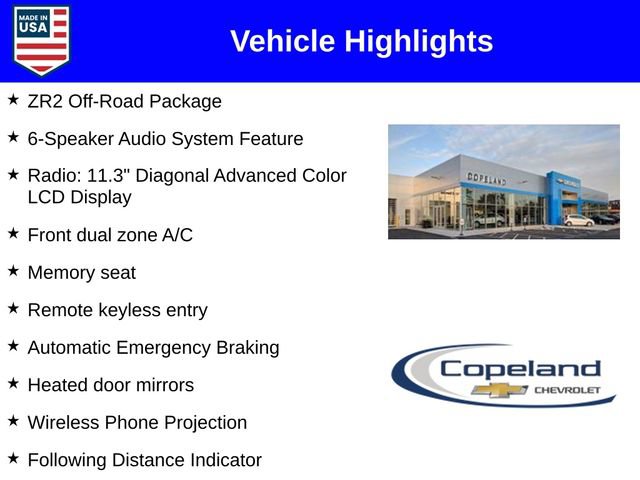 MADE IN USA

Vehicle Highlights

★ ZR2 Off-Road Package

★ 6-Speaker Audio System Feature

★ Radio: 11.3" Diagonal Advanced Color LCD Display

★ Front dual zone A/C

★ Memory seat

★ Remote keyless entry

★ Automatic Emergency Braking

★ Heated door mirrors

★ Wireless Phone Projection

★ Following Distance Indicator

COPELAND

Copeland
CHEVROLET